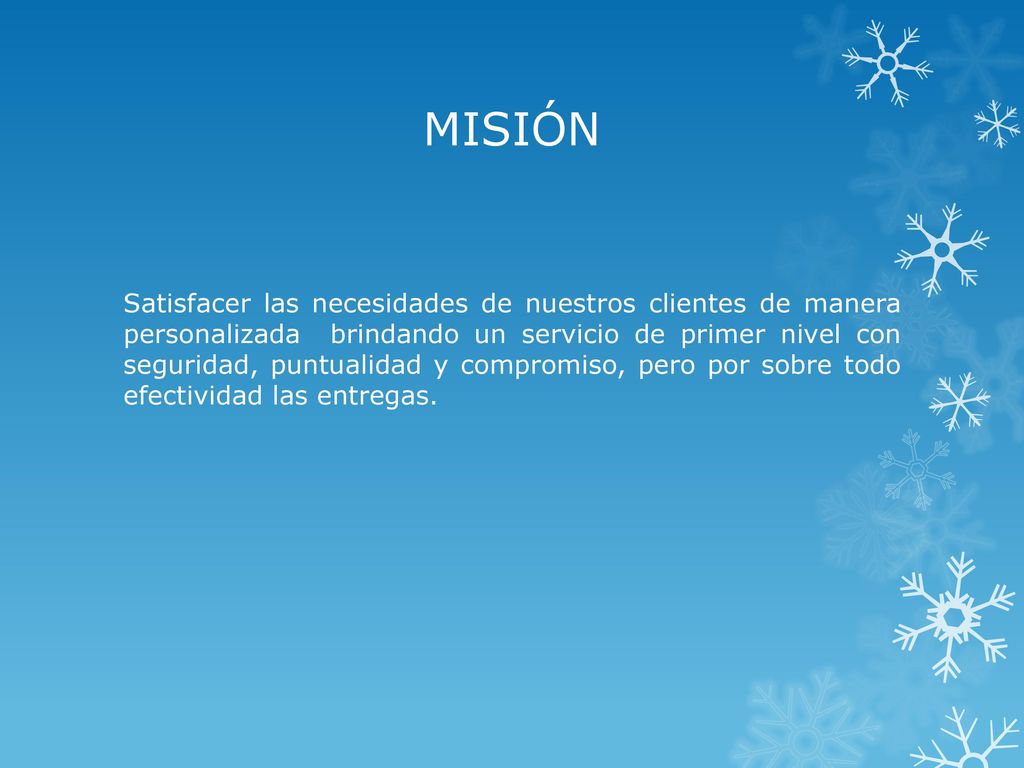 MISIÓN

Satisfacer las necesidades de nuestros clientes de manera personalizada brindando un servicio de primer nivel con seguridad, puntualidad y compromiso, pero por sobre todo efectividad las entregas.